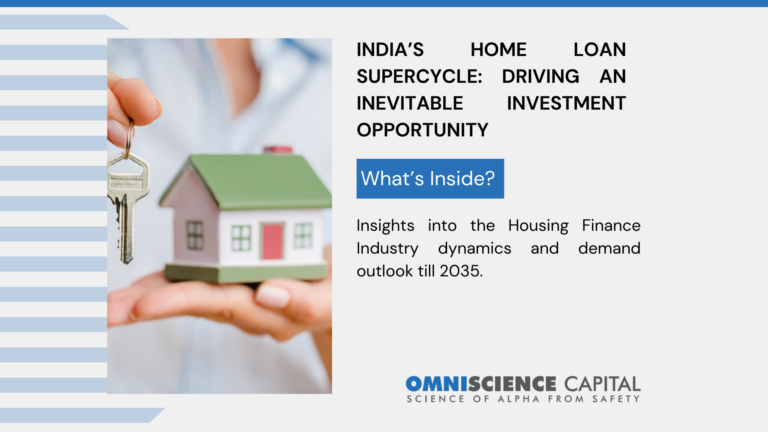 INDIA'S HOME LOAN SUPERCYCLE: DRIVING AN INEVITABLE INVESTMENT OPPORTUNITY

What's Inside?

Insights into the Housing Finance Industry dynamics and demand outlook till 2035.

OMNISCIENCE CAPITAL
SCIENCE OF ALPHA FROM SAFETY